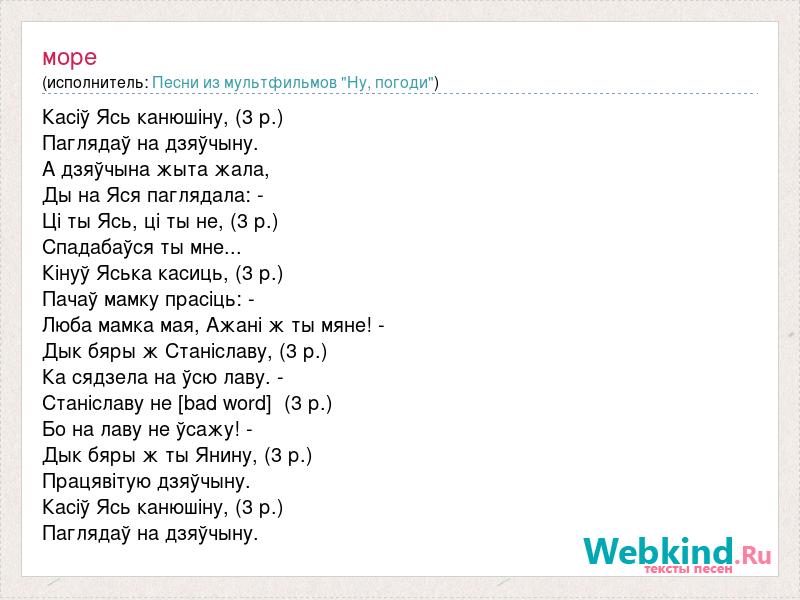 море
(исполнитель: Песни из мультфильмов "Ну, погоди")

Касіў Ясь канюшіну, (3 р.)
Паглядаў на дзяўчыну.
А дзяўчына жыта жала,
Ды на Яся паглядала: -
Ці ты Ясь, ці ты не, (3 р.)
Спадабаўся ты мне...
Кінуў Яська касиць, (3 р.)
Пачаў мамку прасіць: -
Люба мамка мая, Ажані ж ты мяне! -
Дык бяры ж Станіславу, (3 р.)
Ка сядзела на ўсю лаву. -
Станіславу не [bad word] (3 р.)
Бо на лаву не ўсажу! -
Дык бяры ж ты Янину, (3 р.)
Працявітую дзяўчыну.
Касіў Ясь канюшіну, (3 р.)
Паглядаў на дзяўчыну.

Webkind.Ru
тексты песен